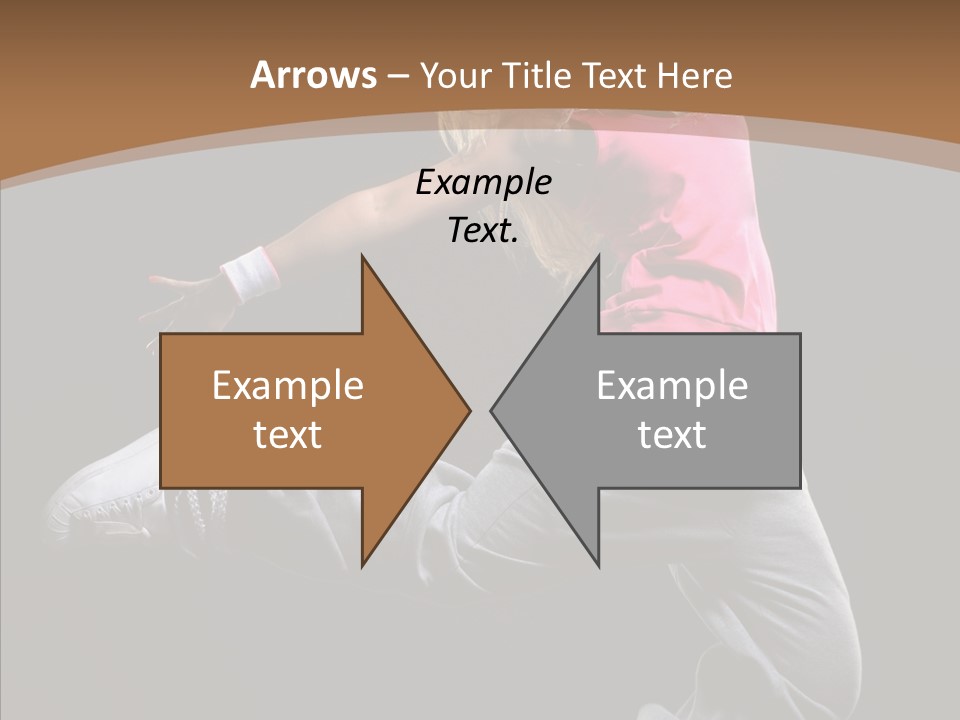 Arrows – Your Title Text Here

Example Text.

Example text

Example text